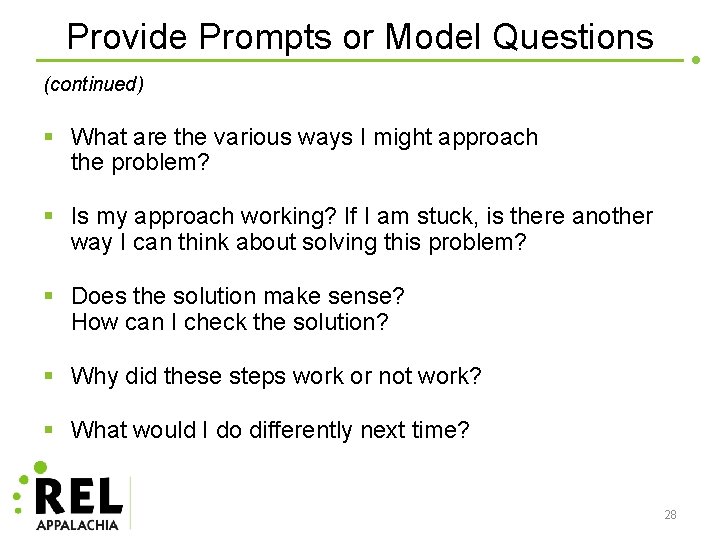 Provide Prompts or Model Questions

(continued)

▪ What are the various ways I might approach the problem?

▪ Is my approach working? If I am stuck, is there another way I can think about solving this problem?

▪ Does the solution make sense? How can I check the solution?

▪ Why did these steps work or not work?

▪ What would I do differently next time?

REL
APPALACHIA

28